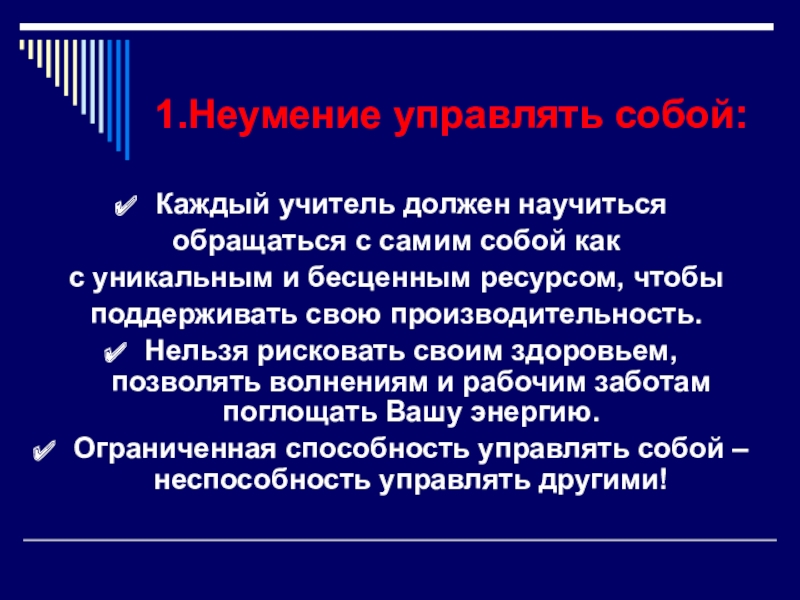 1.Неумение управлять собой:

✔ Каждый учитель должен научиться обращаться с самим собой как с уникальным и бесценным ресурсом, чтобы поддерживать свою производительность.

✔ Нельзя рисковать своим здоровьем, позволять волнениям и рабочим заботам поглощать Вашу энергию.

✔ Ограниченная способность управлять собой – неспособность управлять другими!